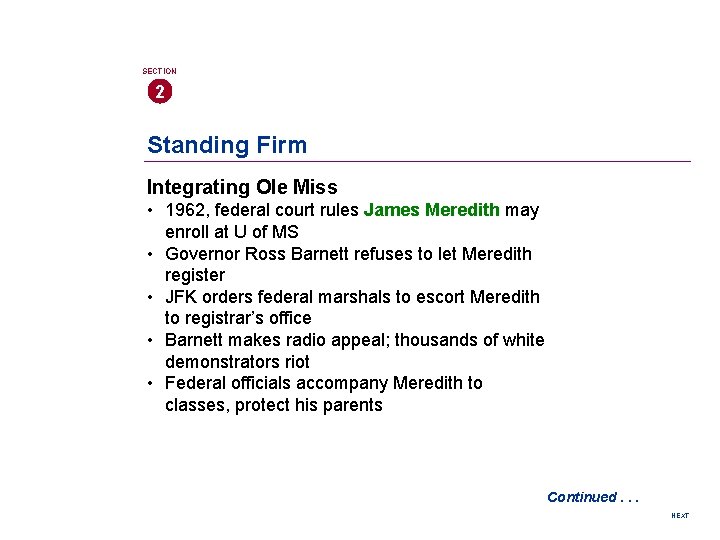 SECTION
2

Standing Firm

Integrating Ole Miss

• 1962, federal court rules James Meredith may enroll at U of MS
• Governor Ross Barnett refuses to let Meredith register
• JFK orders federal marshals to escort Meredith to registrar's office
• Barnett makes radio appeal; thousands of white demonstrators riot
• Federal officials accompany Meredith to classes, protect his parents

Continued . . .

NEXT